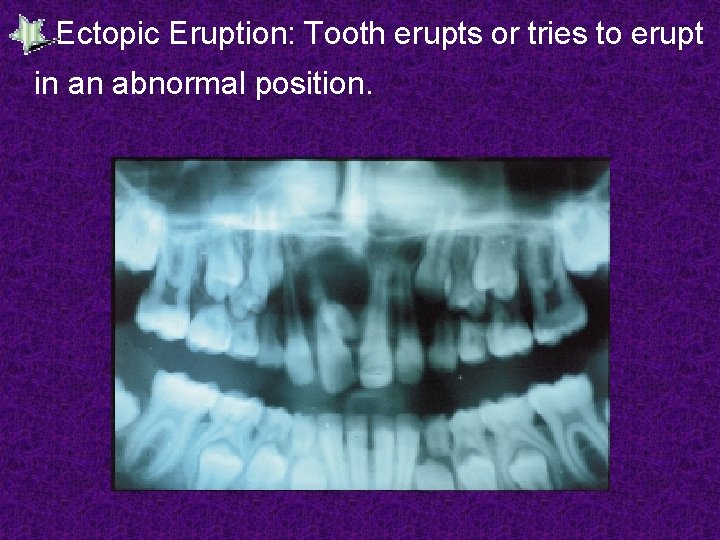 Ectopic Eruption: Tooth erupts or tries to erupt in an abnormal position.